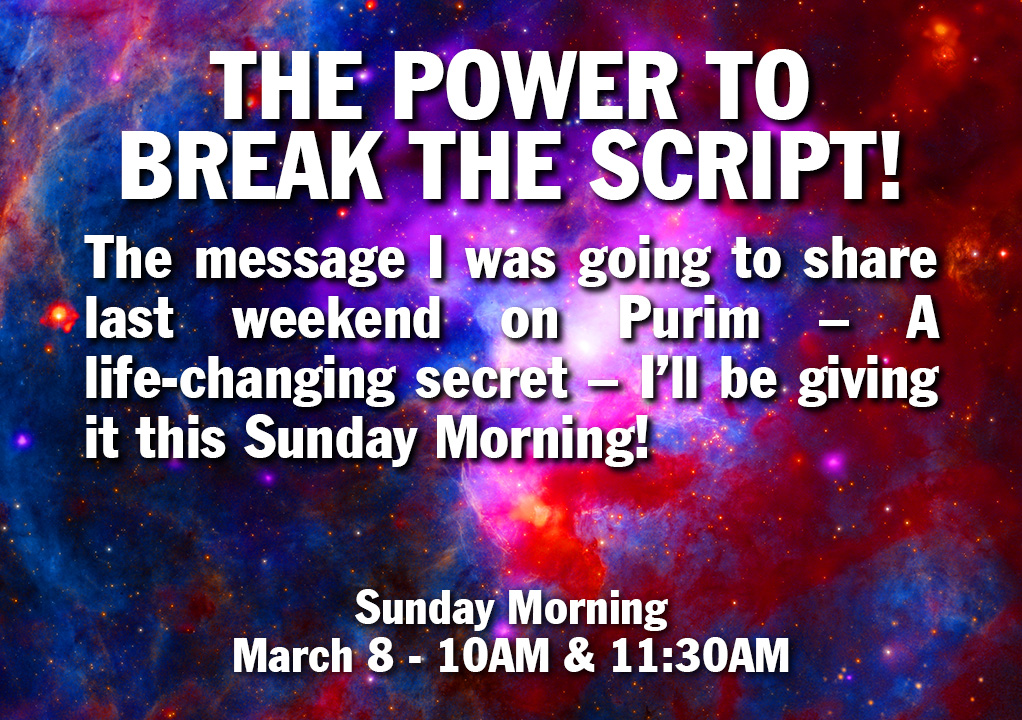 THE POWER TO BREAK THE SCRIPT!

The message I was going to share last weekend on Purim – A life-changing secret – I'll be giving it this Sunday Morning!

Sunday Morning
March 8 - 10AM & 11:30AM